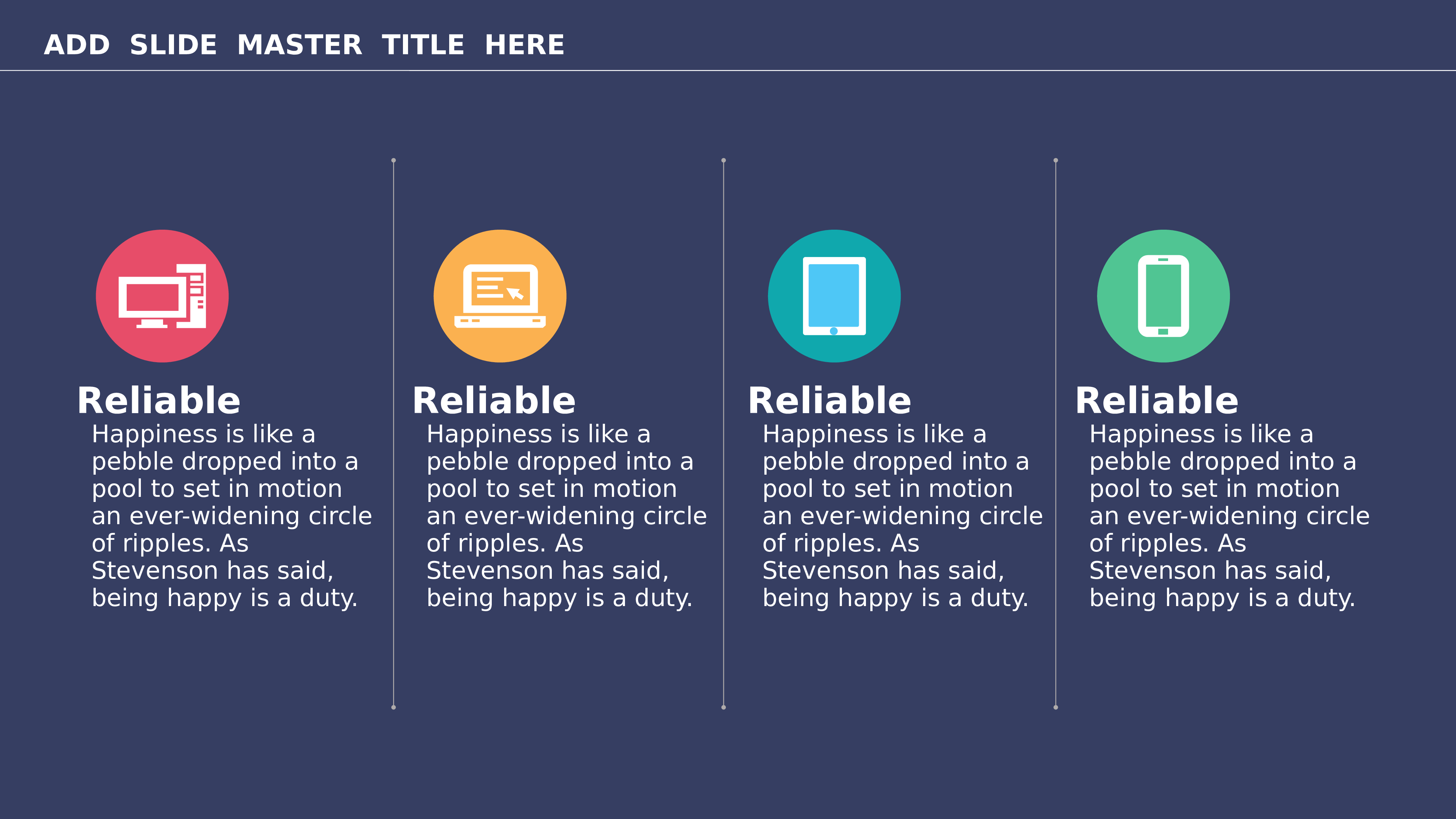 ADD SLIDE MASTER TITLE HERE

Reliable
Happiness is like a pebble dropped into a pool to set in motion an ever-widening circle of ripples. As Stevenson has said, being happy is a duty.

Reliable
Happiness is like a pebble dropped into a pool to set in motion an ever-widening circle of ripples. As Stevenson has said, being happy is a duty.

Reliable
Happiness is like a pebble dropped into a pool to set in motion an ever-widening circle of ripples. As Stevenson has said, being happy is a duty.

Reliable
Happiness is like a pebble dropped into a pool to set in motion an ever-widening circle of ripples. As Stevenson has said, being happy is a duty.